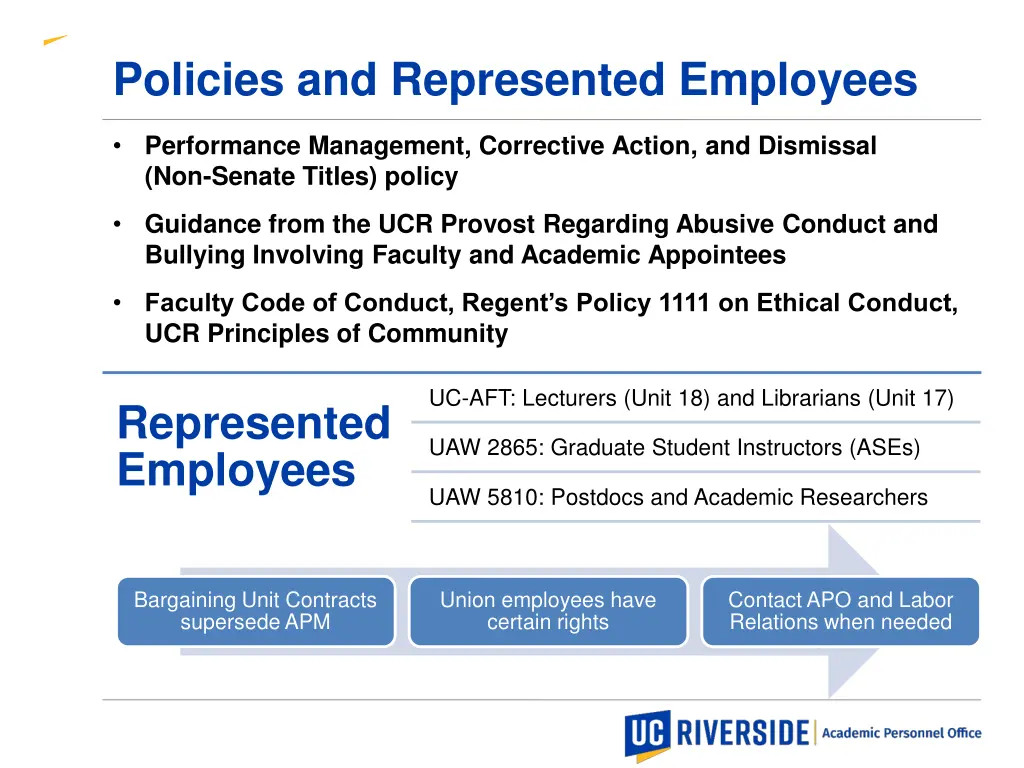 Policies and Represented Employees

• Performance Management, Corrective Action, and Dismissal (Non-Senate Titles) policy

• Guidance from the UCR Provost Regarding Abusive Conduct and Bullying Involving Faculty and Academic Appointees

• Faculty Code of Conduct, Regent's Policy 1111 on Ethical Conduct, UCR Principles of Community

Represented Employees

UC-AFT: Lecturers (Unit 18) and Librarians (Unit 17)

UAW 2865: Graduate Student Instructors (ASEs)

UAW 5810: Postdocs and Academic Researchers

Bargaining Unit Contracts supersede APM

Union employees have certain rights

Contact APO and Labor Relations when needed

UC RIVERSIDE | Academic Personnel Office